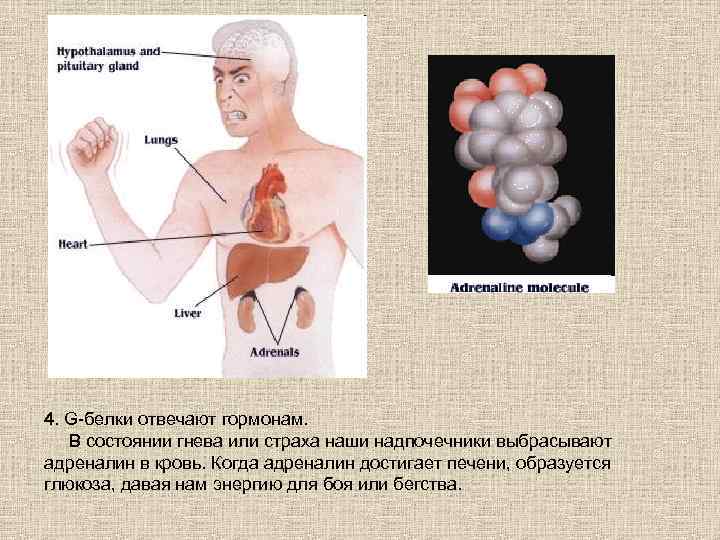 Hypothalamus and pituitary gland

Lungs

Heart

Liver

Adrenals

Adrenaline molecule

4. G-белки отвечают гормонам.

В состоянии гнева или страха наши надпочечники выбрасывают адреналин в кровь. Когда адреналин достигает печени, образуется глюкоза, давая нам энергию для боя или бегства.